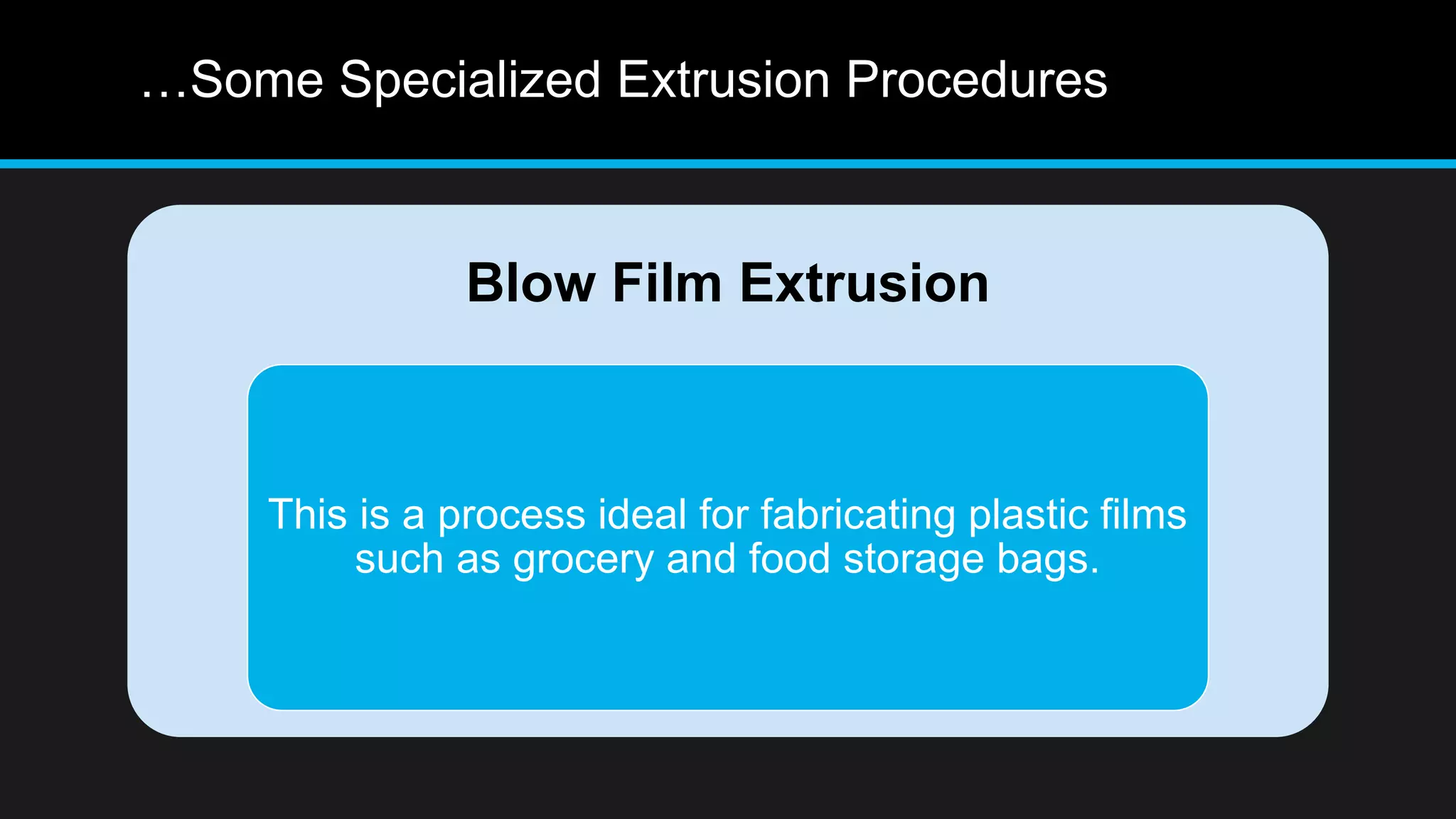 …Some Specialized Extrusion Procedures

Blow Film Extrusion

This is a process ideal for fabricating plastic films such as grocery and food storage bags.